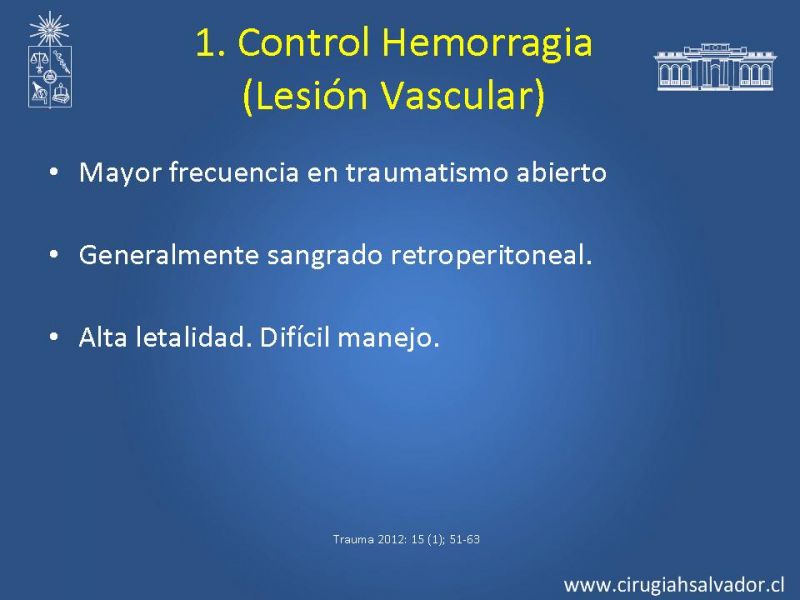 1. Control Hemorragia
(Lesión Vascular)

• Mayor frecuencia en traumatismo abierto

• Generalmente sangrado retroperitoneal.

• Alta letalidad. Difícil manejo.

Trauma 2012: 15 (1); 51-63

www.cirugiahsalvador.cl